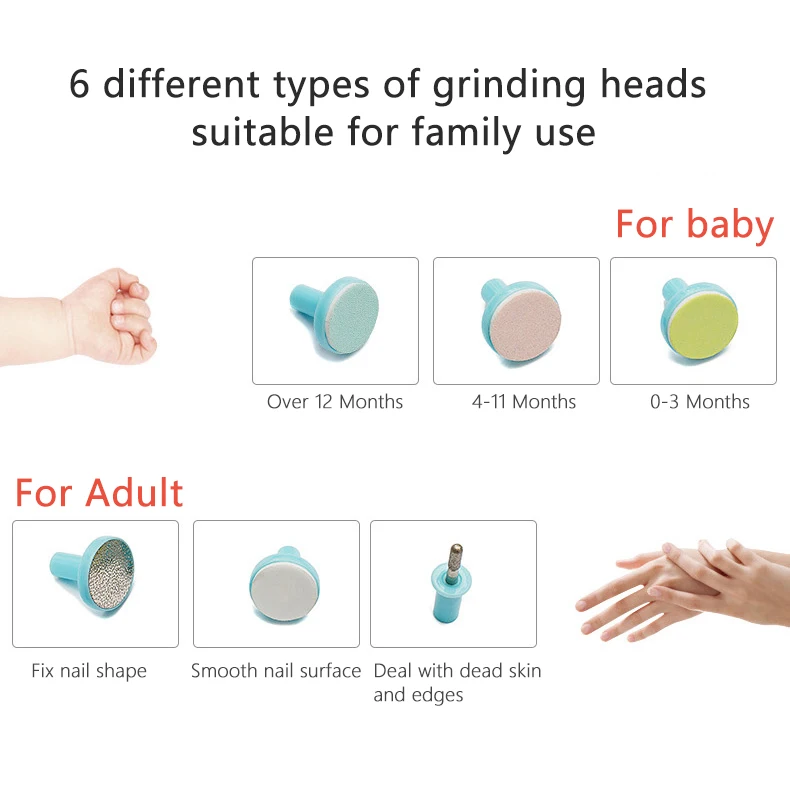 6 different types of grinding heads suitable for family use

For baby

Over 12 Months

4-11 Months

0-3 Months

For Adult

Fix nail shape

Smooth nail surface

Deal with dead skin and edges